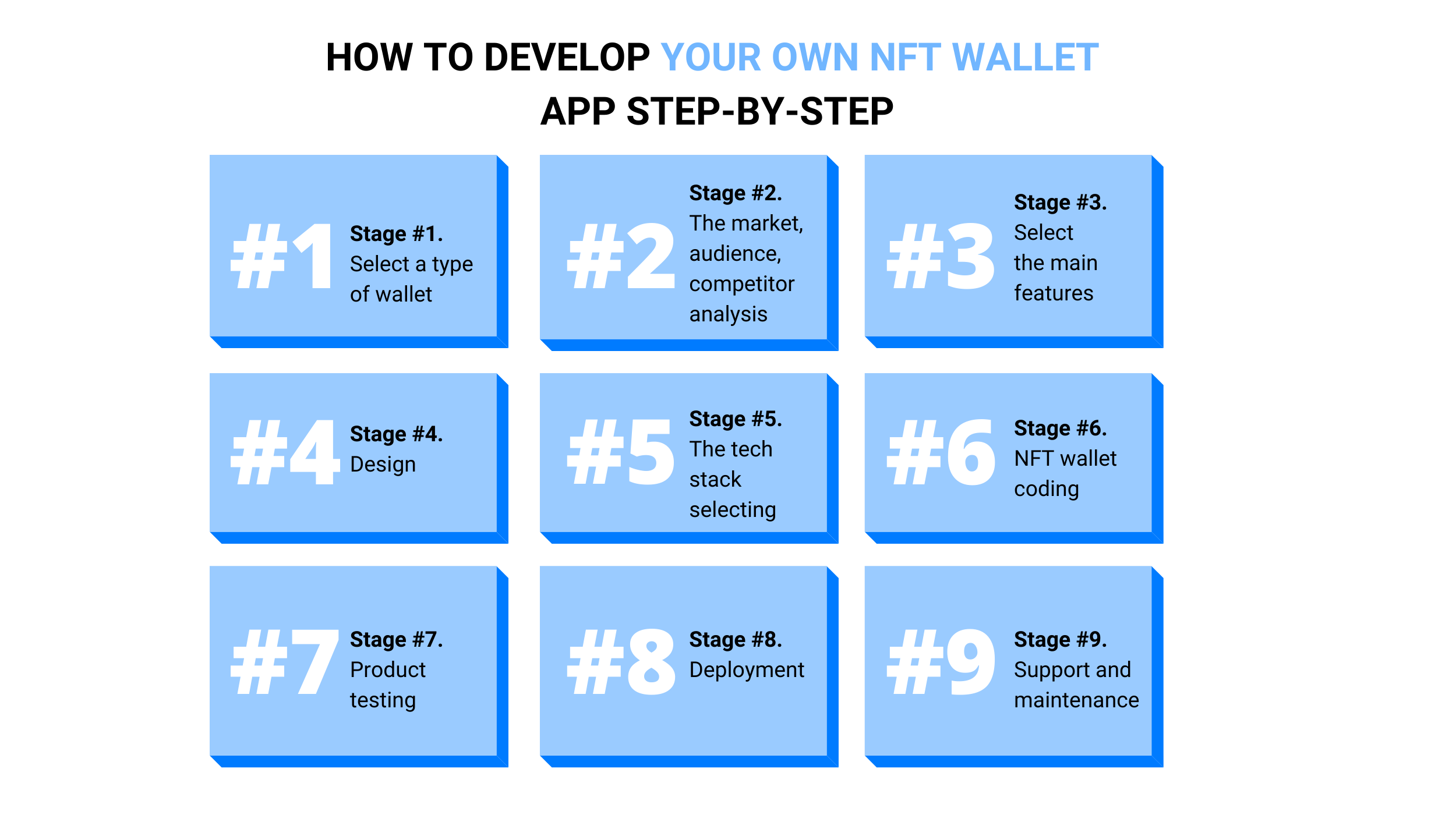 HOW TO DEVELOP YOUR OWN NFT WALLET APP STEP-BY-STEP

#1 Stage #1. Select a type of wallet

#2 Stage #2. The market, audience, competitor analysis

#3 Stage #3. Select the main features

#4 Stage #4. Design

#5 Stage #5. The tech stack selecting

#6 Stage #6. NFT wallet coding

#7 Stage #7. Product testing

#8 Stage #8. Deployment

#9 Stage #9. Support and maintenance